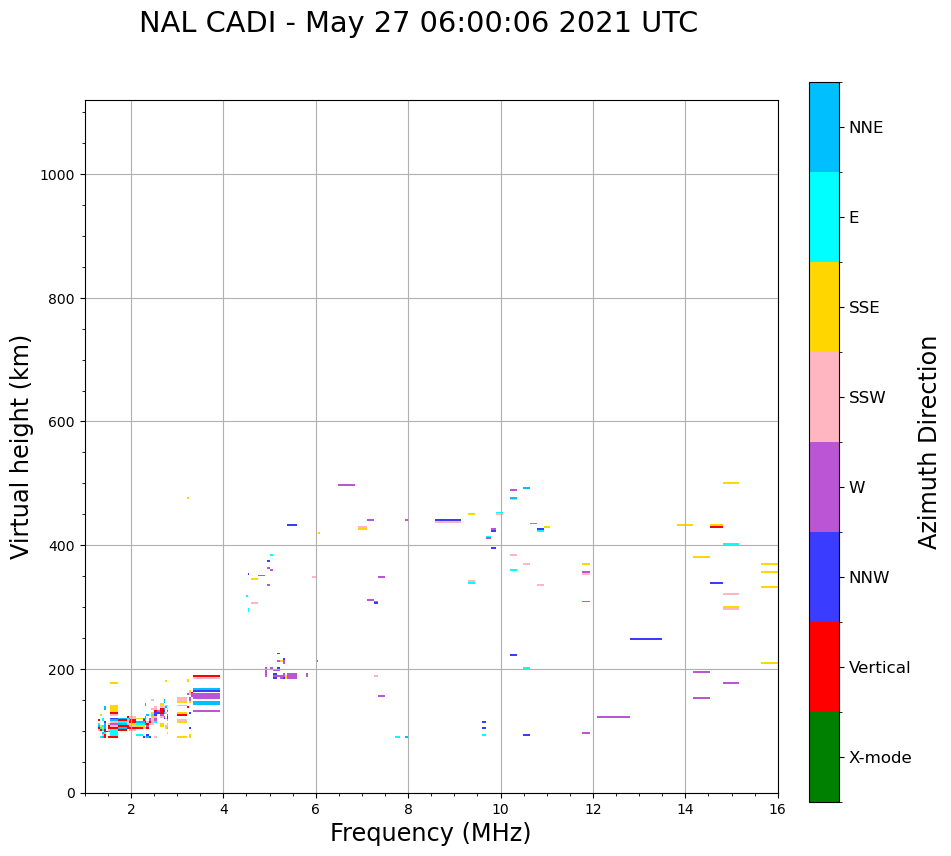 NAL CADI - May 27 06:00:06 2021 UTC

Virtual height (km)

1000
800
600
400
200
0

2
4
6
8
10
12
14
16

Frequency (MHz)

NNE
E
SSE
SSW
W
NNW
Vertical
X-mode

Azimuth Direction